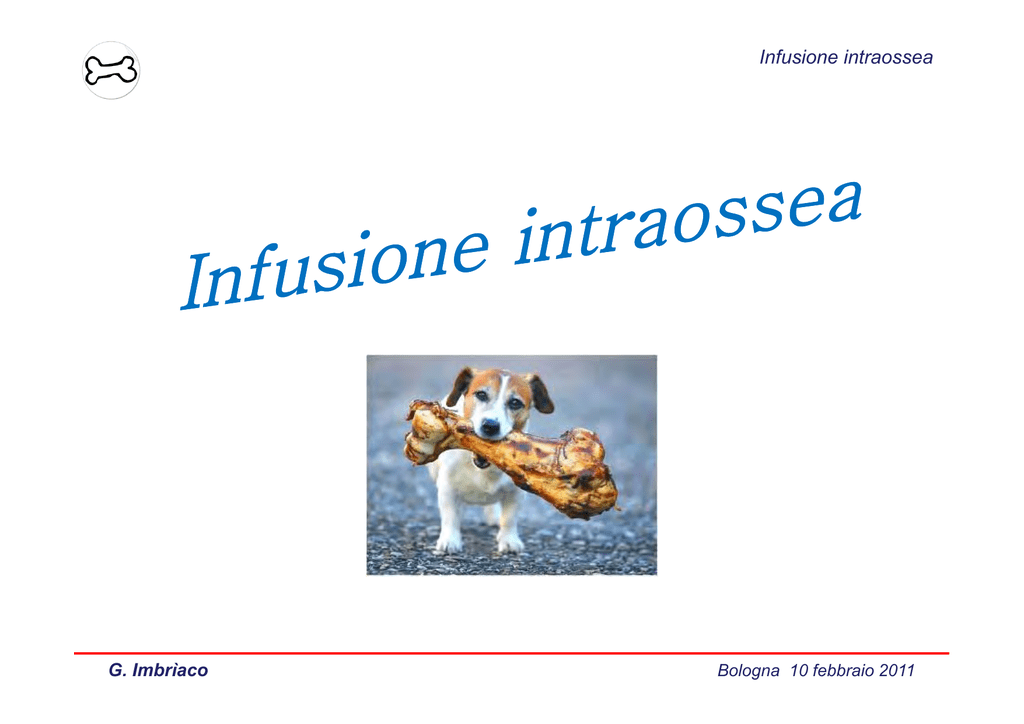 Infusione intraossea

Infusione intraossea

G. Imbrìaco

Bologna 10 febbraio 2011